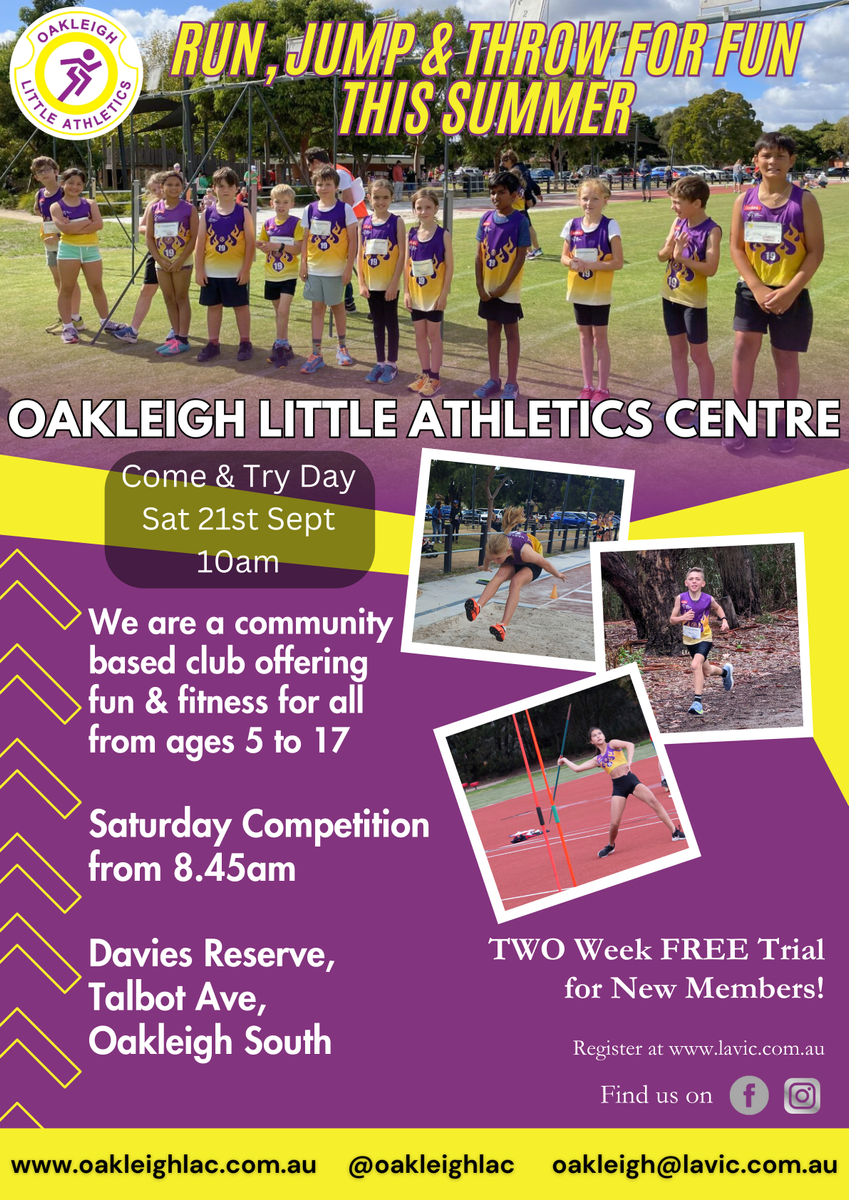 OAKLEIGH
LITTLE ATHLETICS

RUN, JUMP & THROW FOR FUN THIS SUMMER

OAKLEIGH LITTLE ATHLETICS CENTRE

Come & Try Day
Sat 21st Sept
10am

We are a community based club offering fun & fitness for all from ages 5 to 17

Saturday Competition from 8.45am

Davies Reserve, Talbot Ave, Oakleigh South

TWO Week FREE Trial for New Members!

Register at www.lavic.com.au

Find us on

www.oakleighlac.com.au @oakleighlac oakleigh@lavic.com.au